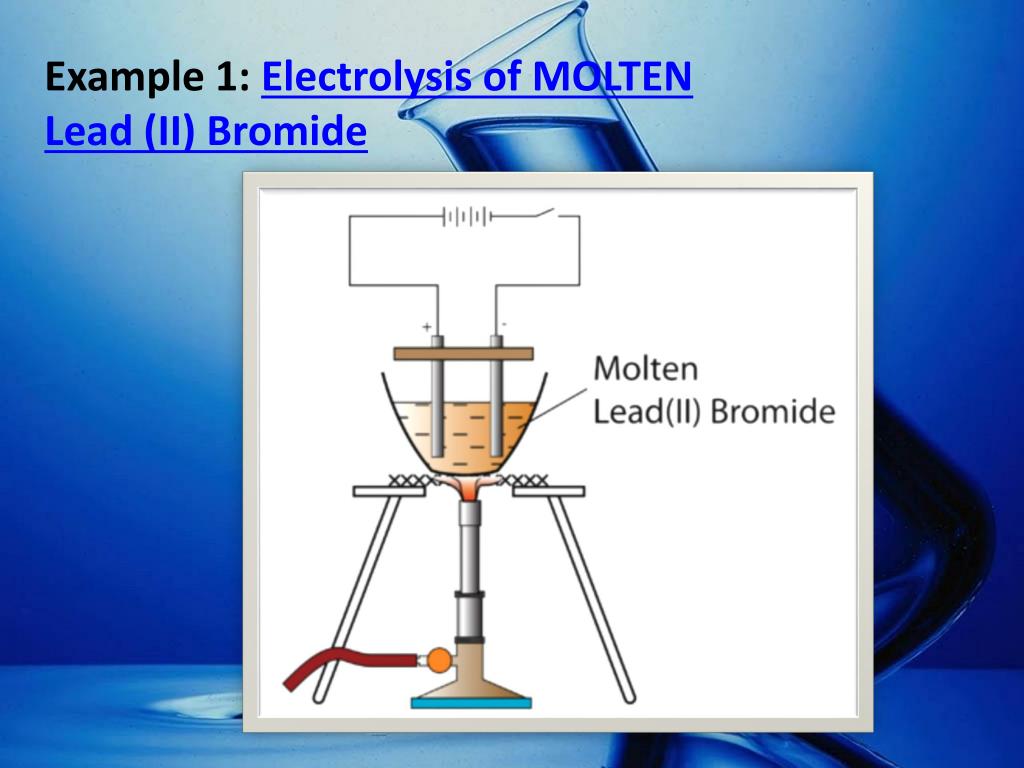 Example 1: Electrolysis of MOLTEN Lead (II) Bromide

+
-

Molten
Lead(II) Bromide